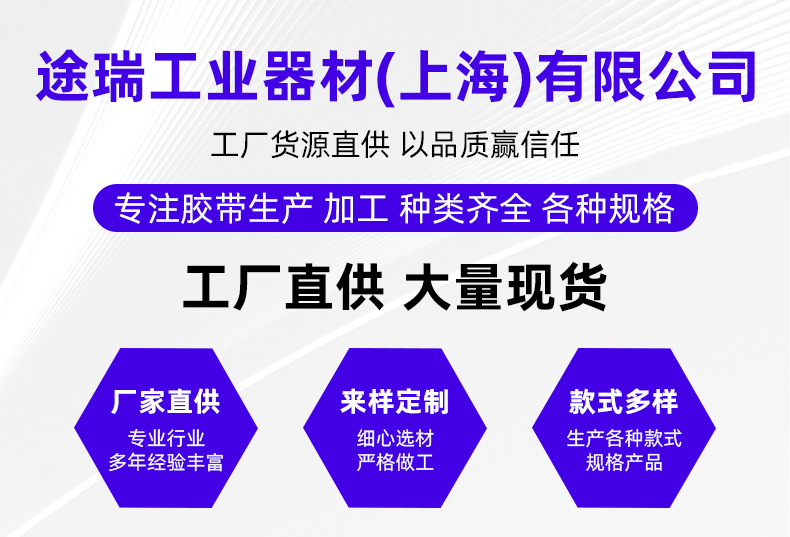 途瑞工业器材(上海)有限公司

工厂货源直供 以品质赢信任

专注胶带生产 加工 种类齐全 各种规格

工厂直供 大量现货

厂家直供
专业行业
多年经验丰富

来样定制
细心选材
严格做工

款式多样
生产各种款式
规格产品